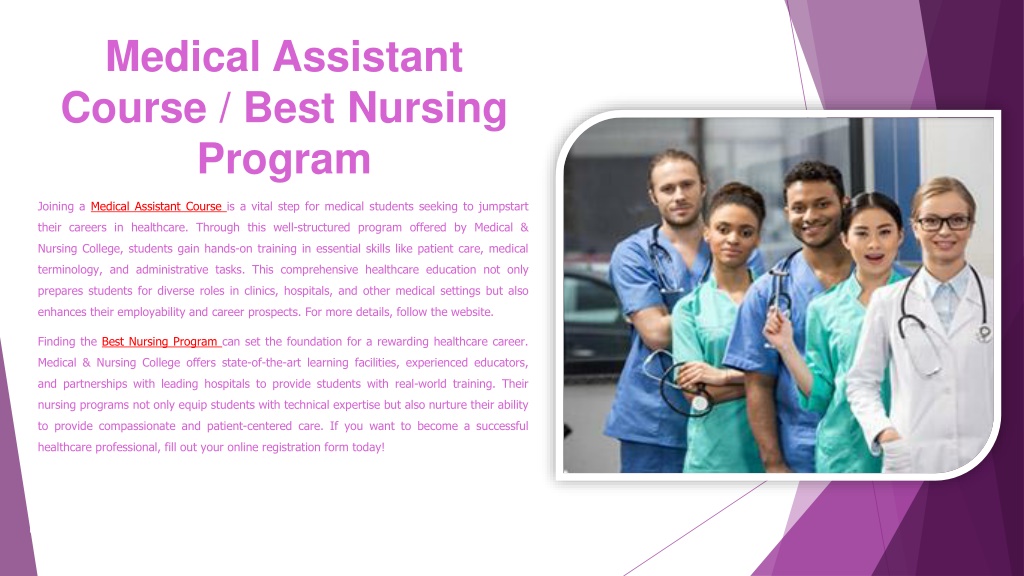 Medical Assistant Course / Best Nursing Program

Joining a Medical Assistant Course is a vital step for medical students seeking to jumpstart their careers in healthcare. Through this well-structured program offered by Medical & Nursing College, students gain hands-on training in essential skills like patient care, medical terminology, and administrative tasks. This comprehensive healthcare education not only prepares students for diverse roles in clinics, hospitals, and other medical settings but also enhances their employability and career prospects. For more details, follow the website.

Finding the Best Nursing Program can set the foundation for a rewarding healthcare career. Medical & Nursing College offers state-of-the-art learning facilities, experienced educators, and partnerships with leading hospitals to provide students with real-world training. Their nursing programs not only equip students with technical expertise but also nurture their ability to provide compassionate and patient-centered care. If you want to become a successful healthcare professional, fill out your online registration form today!